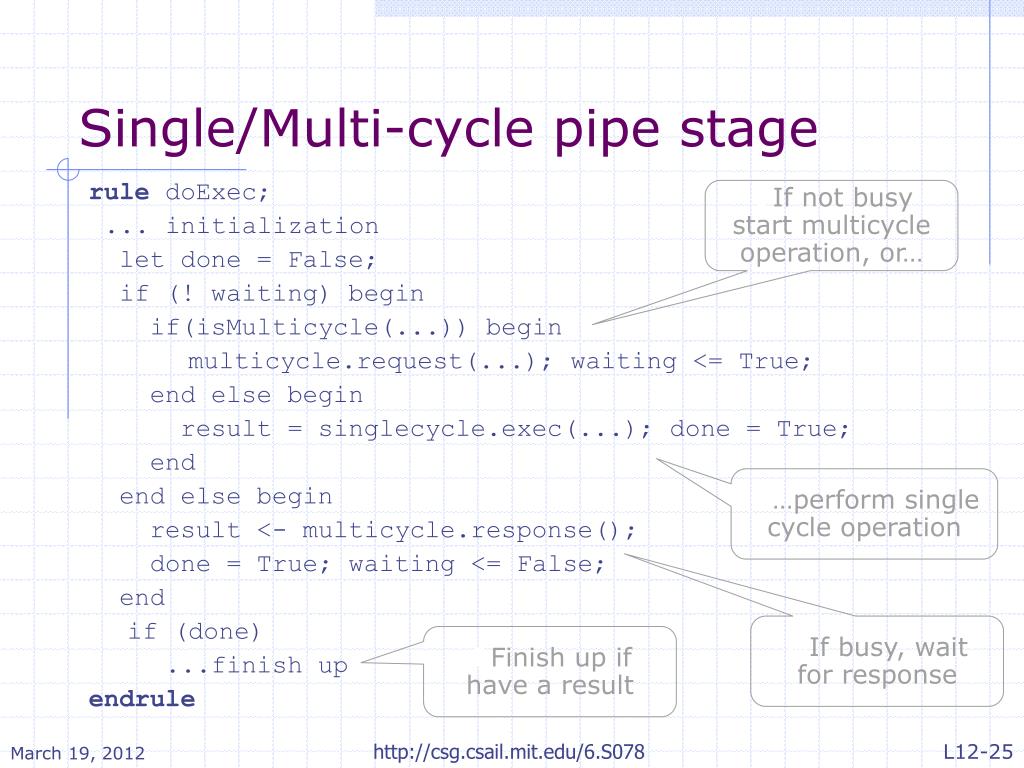 Single/Multi-cycle pipe stage

rule doExec;
... initialization
let done = False;
if (! waiting) begin
if(isMulticycle(...)) begin
multicycle.request(...); waiting <= True;
end else begin
result = singlecycle.exec(...); done = True;
end
end else begin
result <- multicycle.response();
done = True; waiting <= False;
end
if (done)
...finish up
endrule

If not busy start multicycle operation, or…

…perform single cycle operation

If busy, wait for response

Finish up if have a result

March 19, 2012

http://csg.csail.mit.edu/6.S078

L12-25